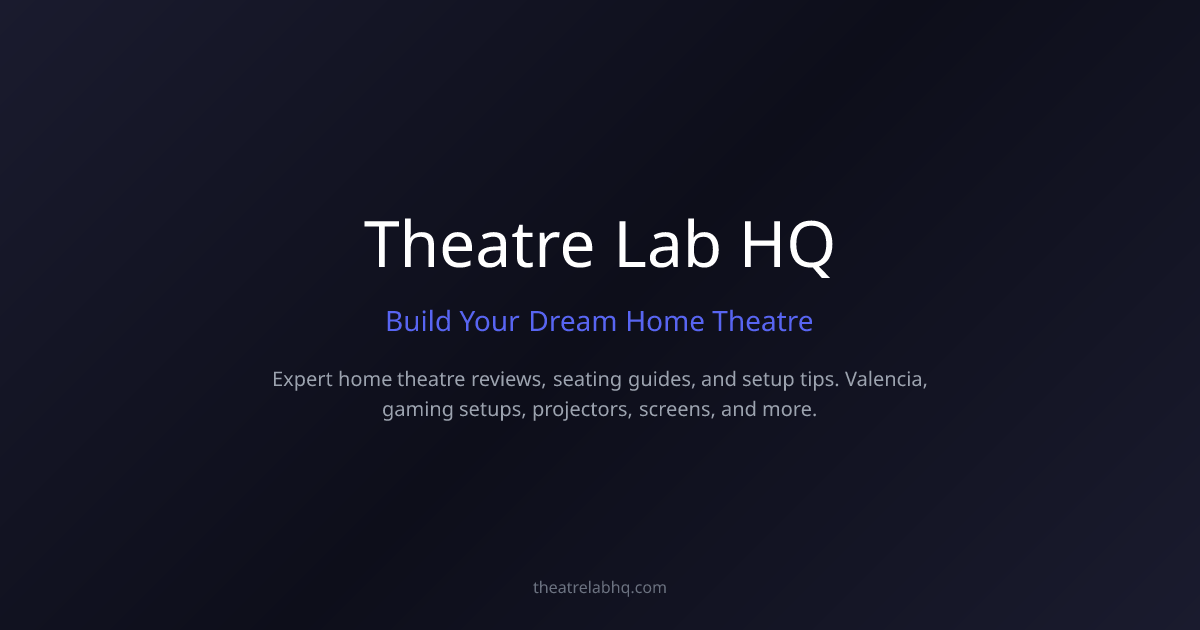 Theatre Lab HQ

Build Your Dream Home Theatre

Expert home theatre reviews, seating guides, and setup tips. Valencia, gaming setups, projectors, screens, and more.

theatrelabhq.com